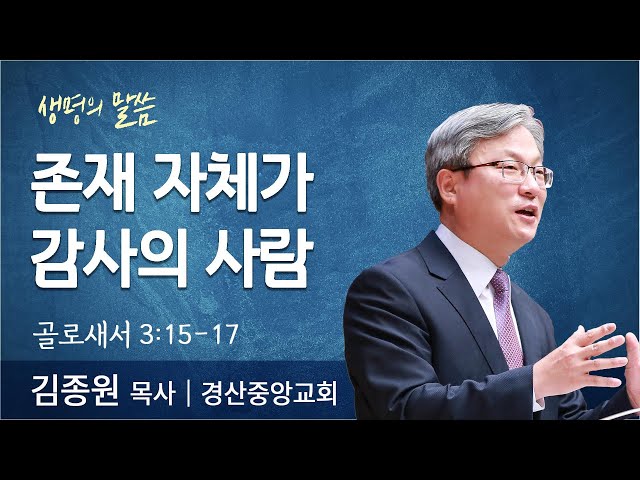 생명의 말씀

존재 자체가
감사의 사람

골로새서 3:15-17

김종원 목사 | 경산중앙교회